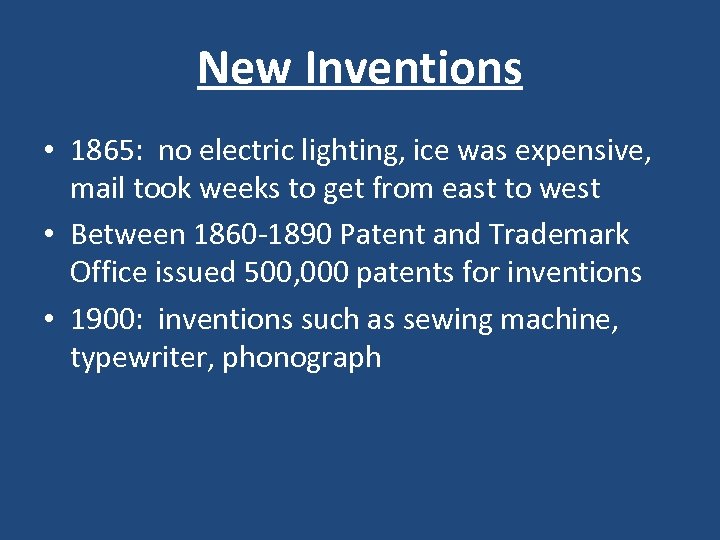 New Inventions

• 1865: no electric lighting, ice was expensive, mail took weeks to get from east to west
• Between 1860-1890 Patent and Trademark Office issued 500,000 patents for inventions
• 1900: inventions such as sewing machine, typewriter, phonograph